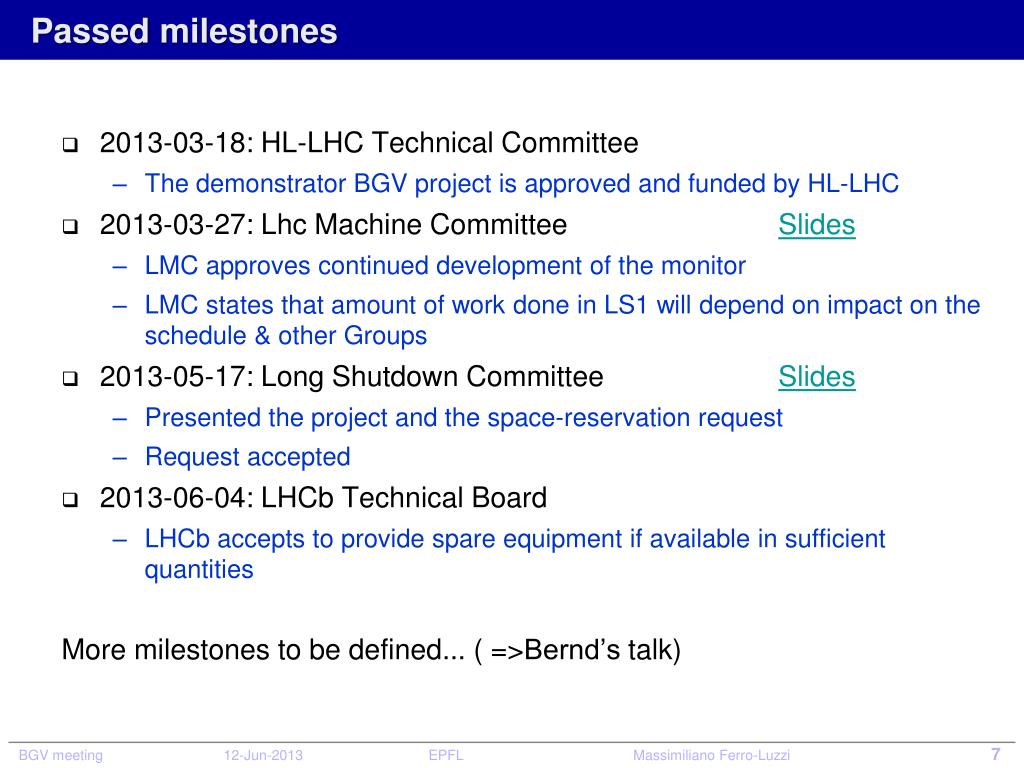 Passed milestones

❑ 2013-03-18: HL-LHC Technical Committee
– The demonstrator BGV project is approved and funded by HL-LHC

❑ 2013-03-27: Lhc Machine Committee Slides
– LMC approves continued development of the monitor
– LMC states that amount of work done in LS1 will depend on impact on the schedule & other Groups

❑ 2013-05-17: Long Shutdown Committee Slides
– Presented the project and the space-reservation request
– Request accepted

❑ 2013-06-04: LHCb Technical Board
– LHCb accepts to provide spare equipment if available in sufficient quantities

More milestones to be defined... ( =>Bernd's talk)

BGV meeting 12-Jun-2013 EPFL Massimiliano Ferro-Luzzi 7